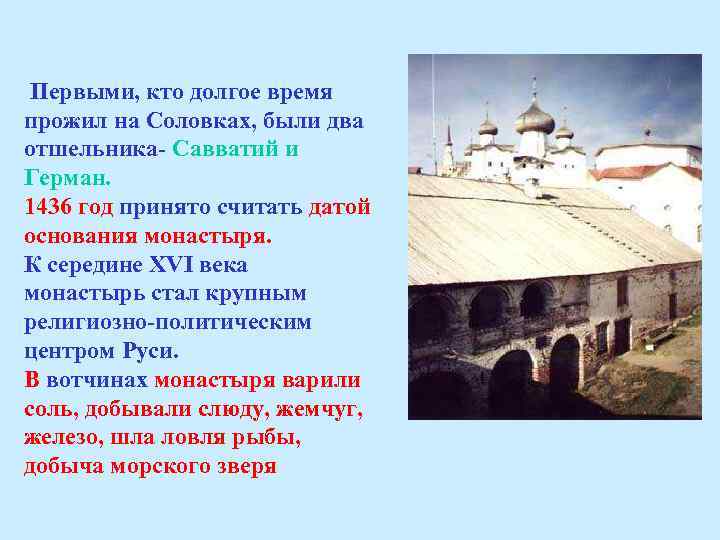 Первыми, кто долгое время прожил на Соловках, были два отшельника- Савватий и Герман.
1436 год принято считать датой основания монастыря.
К середине XVI века монастырь стал крупным религиозно-политическим центром Руси.
В вотчинах монастыря варили соль, добывали слюду, жемчуг, железо, шла ловля рыбы, добыча морского зверя